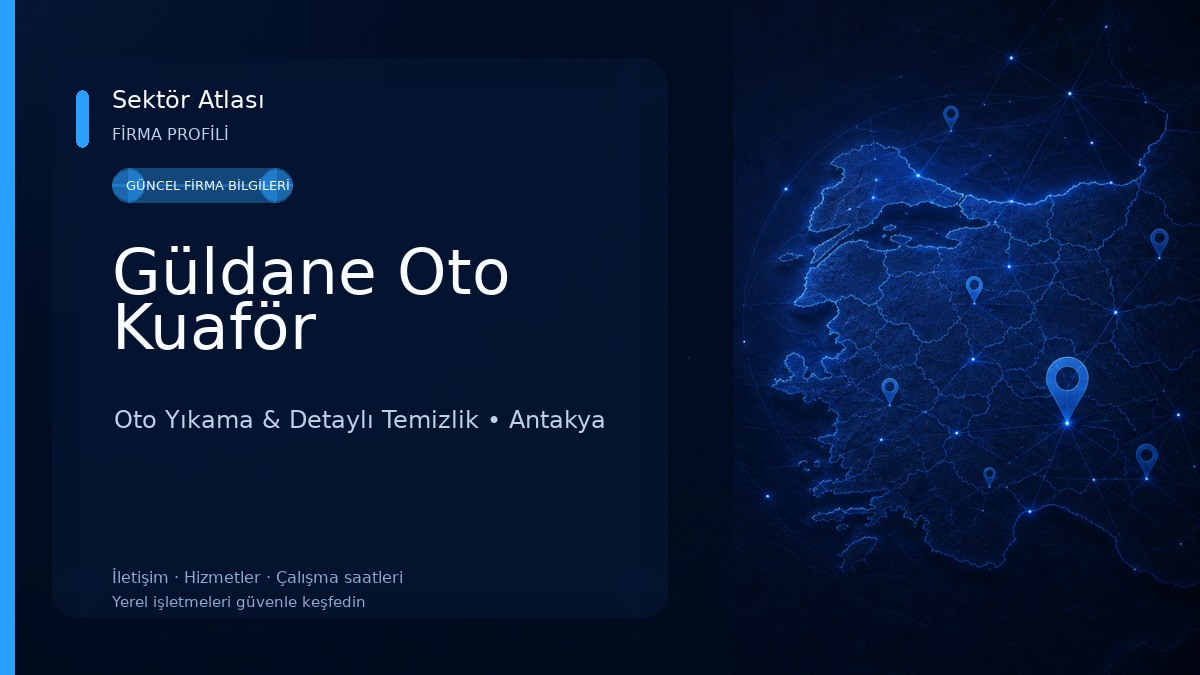 Sektör Atlası
FİRMA PROFİLİ

GÜNCEL FİRMA BİLGİLERİ

Güldane Oto Kuaför

Oto Yıkama & Detaylı Temizlik • Antakya

İletişim · Hizmetler · Çalışma saatleri
Yerel işletmeleri güvenle keşfedin